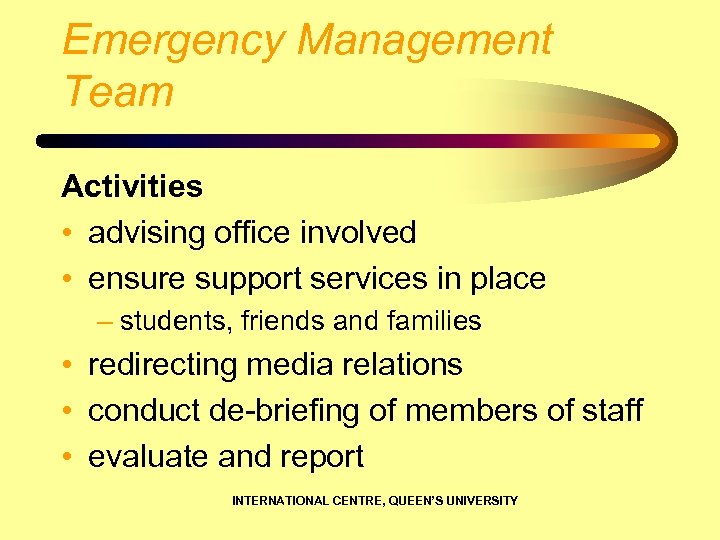 Emergency Management Team

Activities

• advising office involved
• ensure support services in place
– students, friends and families
• redirecting media relations
• conduct de-briefing of members of staff
• evaluate and report

INTERNATIONAL CENTRE, QUEEN'S UNIVERSITY